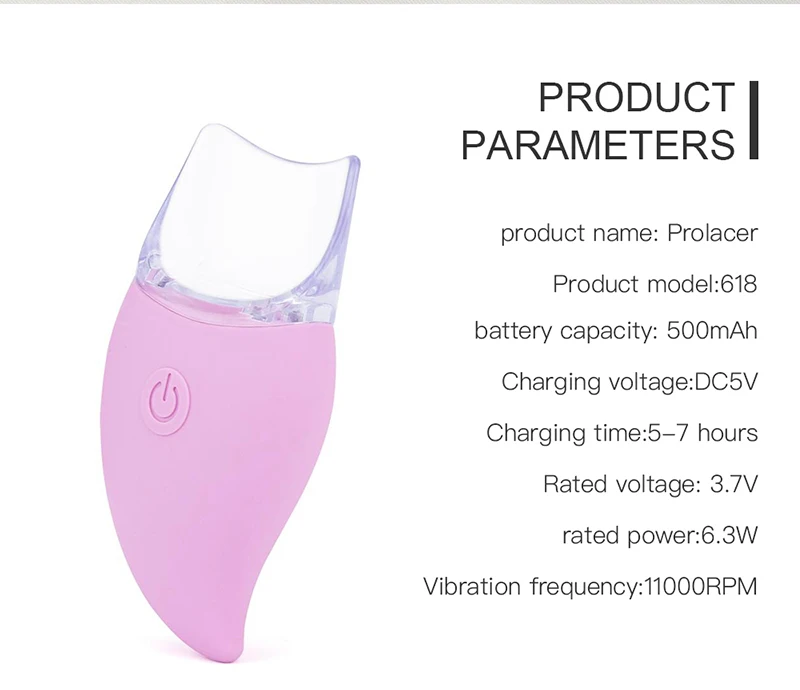 PRODUCT PARAMETERS

product name: Prolacer

Product model:618

battery capacity: 500mAh

Charging voltage:DC5V

Charging time:5–7 hours

Rated voltage: 3.7V

rated power:6.3W

Vibration frequency:11000RPM